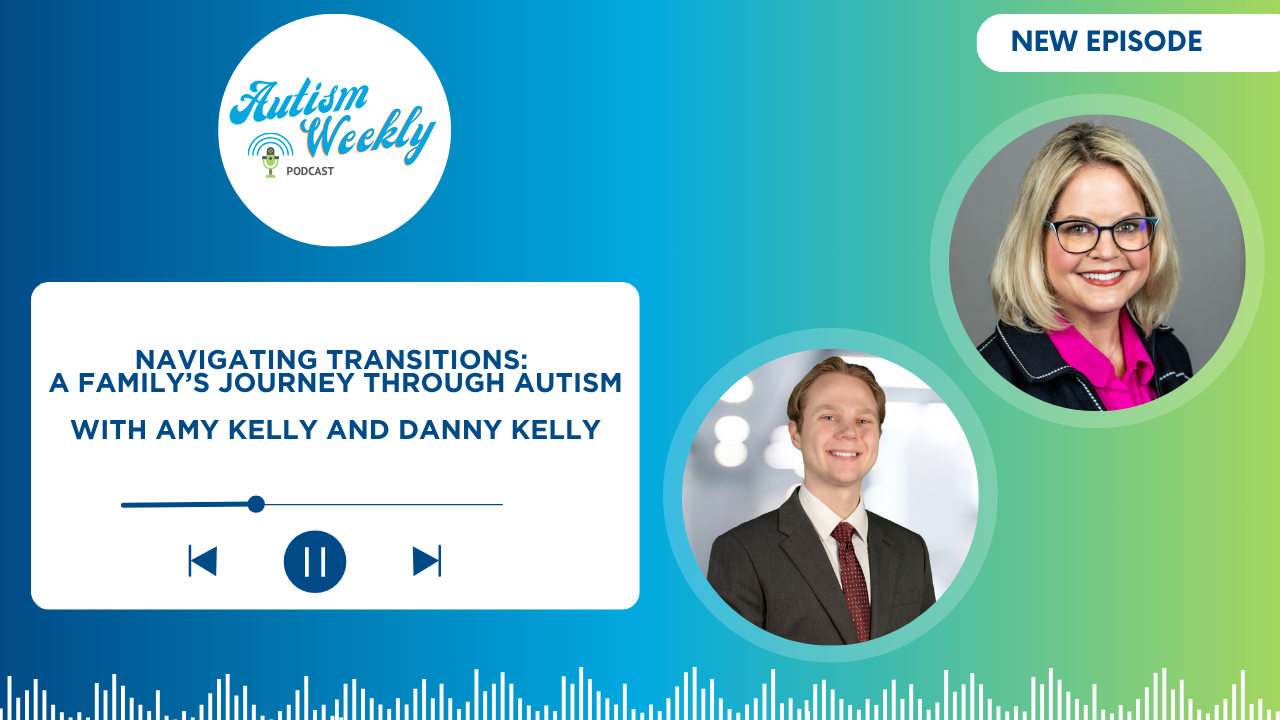 Autism Weekly
PODCAST

NEW EPISODE

NAVIGATING TRANSITIONS:
A FAMILY'S JOURNEY THROUGH AUTISM

WITH AMY KELLY AND DANNY KELLY